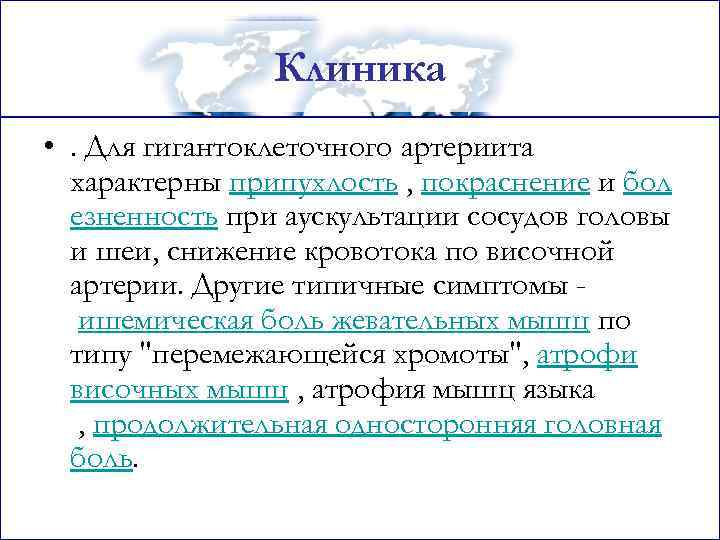 Клиника

• . Для гигантоклеточного артериита характерны припухлость , покраснение и бол езненность при аускультации сосудов головы и шеи, снижение кровотока по височной артерии. Другие типичные симптомы - ишемическая боль жевательных мышц по типу "перемежающейся хромоты", атрофи височных мышц , атрофия мышц языка , продолжительная односторонняя головная боль.